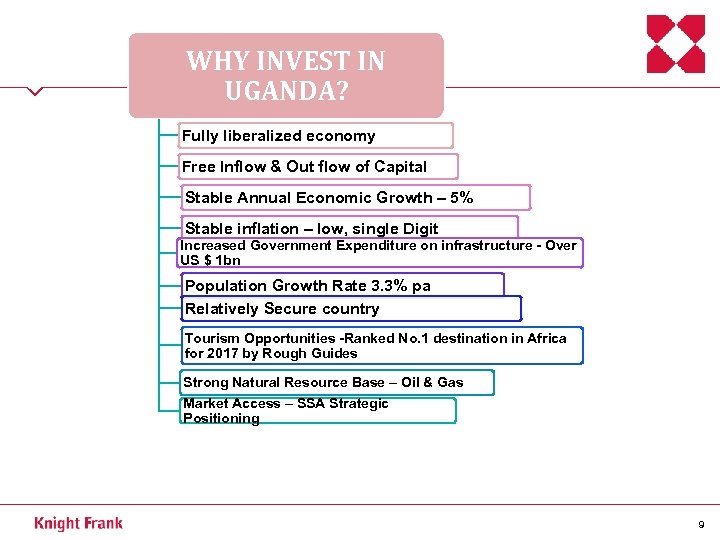 WHY INVEST IN UGANDA?

Fully liberalized economy

Free Inflow & Out flow of Capital

Stable Annual Economic Growth – 5%

Stable inflation – low, single Digit

Increased Government Expenditure on infrastructure - Over US $ 1bn

Population Growth Rate 3.3% pa

Relatively Secure country

Tourism Opportunities -Ranked No.1 destination in Africa for 2017 by Rough Guides

Strong Natural Resource Base – Oil & Gas

Market Access – SSA Strategic Positioning

Knight Frank

9